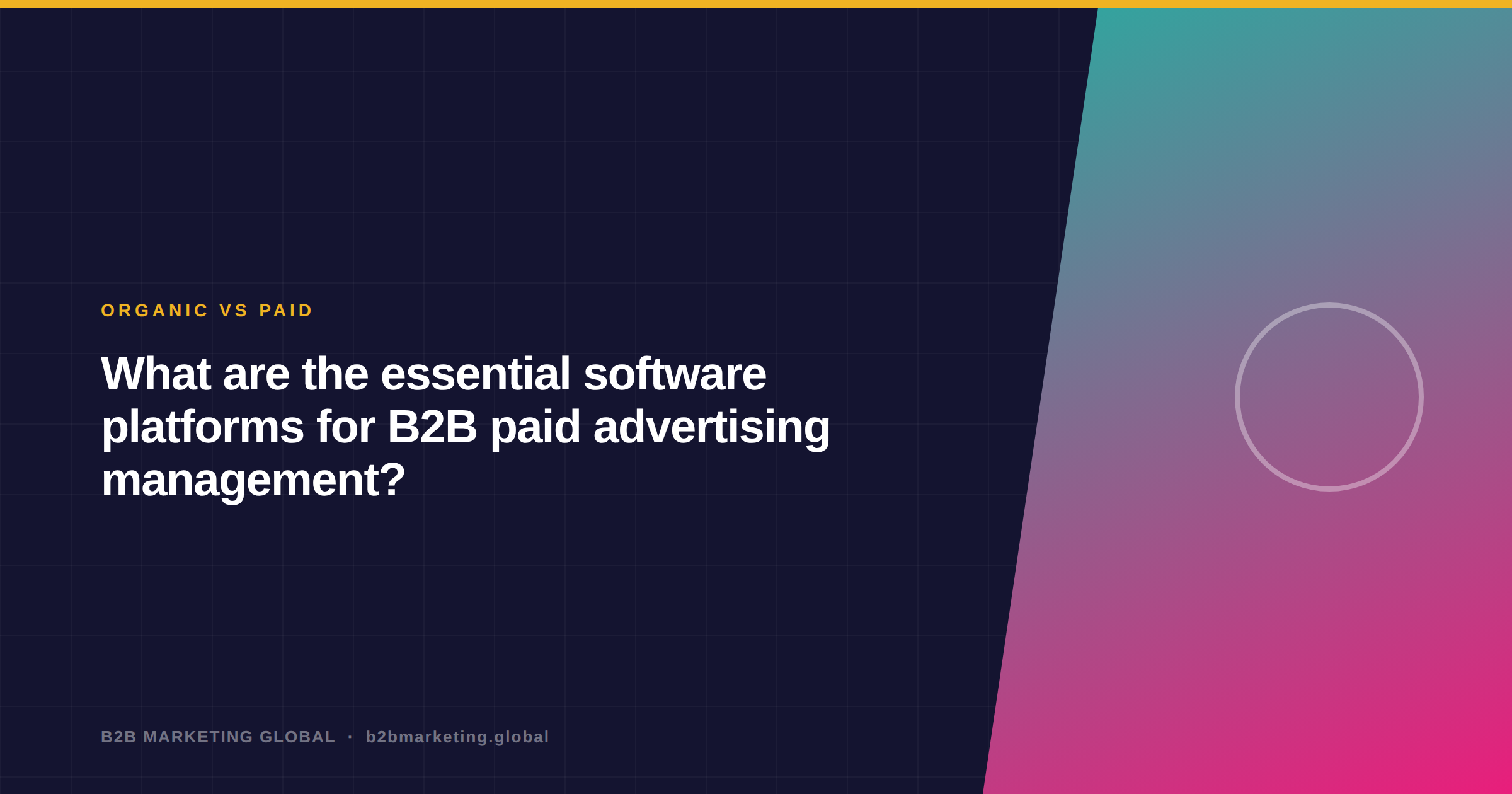 ORGANIC VS PAID

What are the essential software platforms for B2B paid advertising management?

B2B MARKETING GLOBAL · b2bmarketing.global